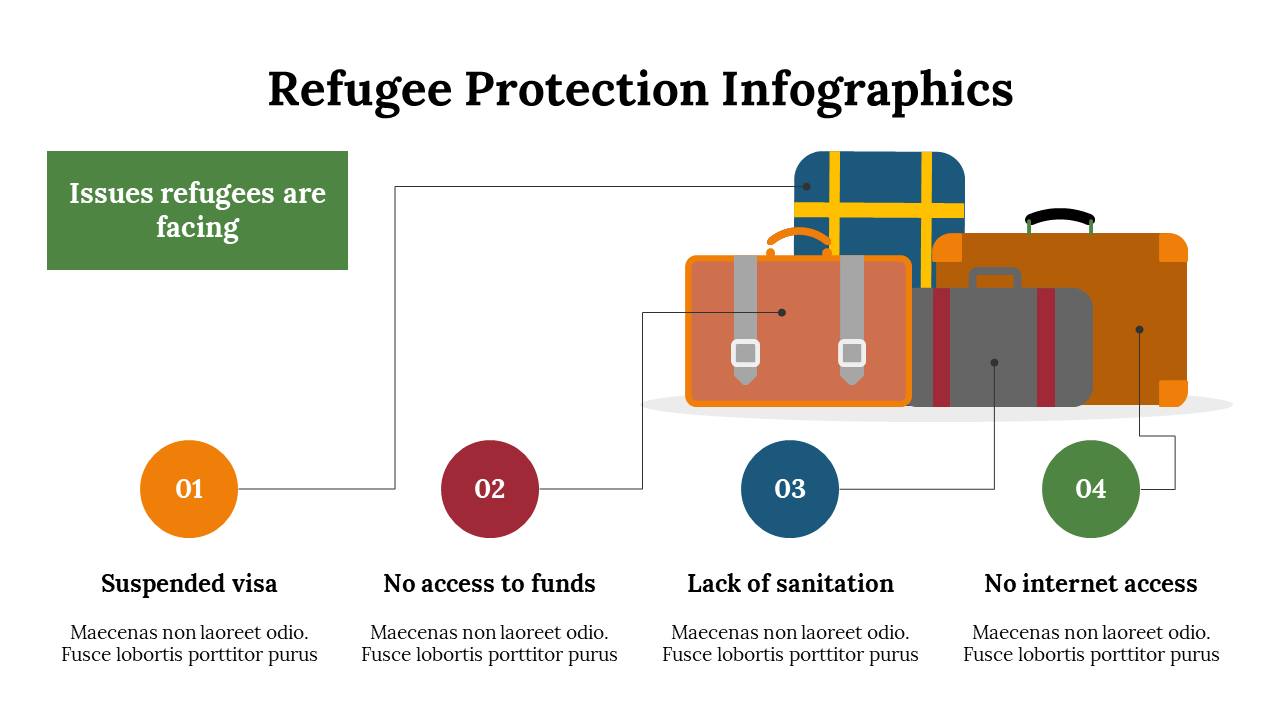 Refugee Protection Infographics

Issues refugees are facing

01

Suspended visa

Maecenas non laoreet odio. Fusce lobortis porttitor purus

02

No access to funds

Maecenas non laoreet odio. Fusce lobortis porttitor purus

03

Lack of sanitation

Maecenas non laoreet odio. Fusce lobortis porttitor purus

04

No internet access

Maecenas non laoreet odio. Fusce lobortis porttitor purus